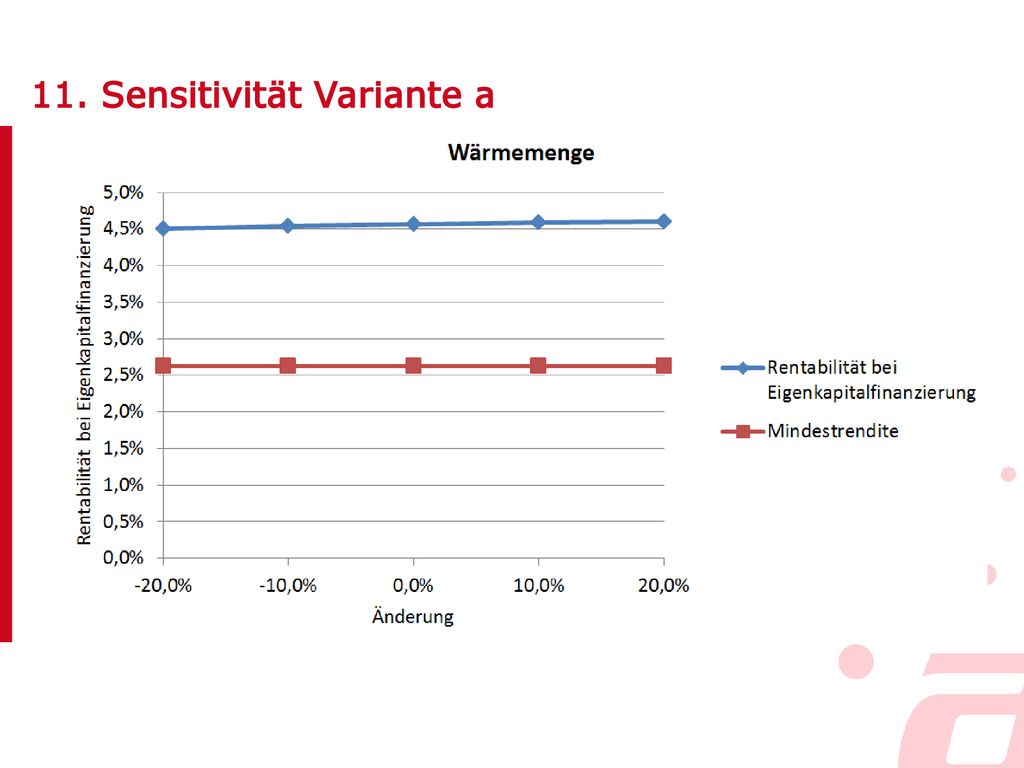 11. Sensitivität Variante a

Wärmemenge

Rentabilität bei Eigenkapitalfinanzierung

5,0%
4,5%
4,0%
3,5%
3,0%
2,5%
2,0%
1,5%
1,0%
0,5%
0,0%

-20,0%
-10,0%
0,0%
10,0%
20,0%

Änderung

Rentabilität bei Eigenkapitalfinanzierung

Mindestrendite